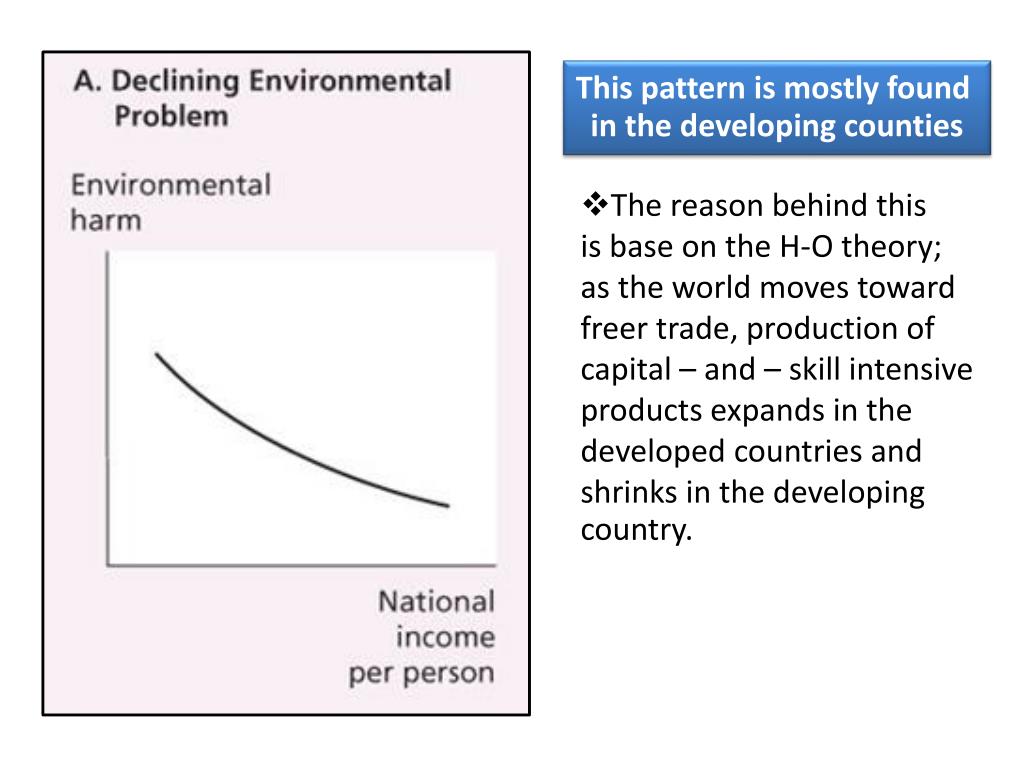 A. Declining Environmental Problem

Environmental harm

National income per person

This pattern is mostly found in the developing counties

❖The reason behind this is base on the H-O theory; as the world moves toward freer trade, production of capital – and – skill intensive products expands in the developed countries and shrinks in the developing country.